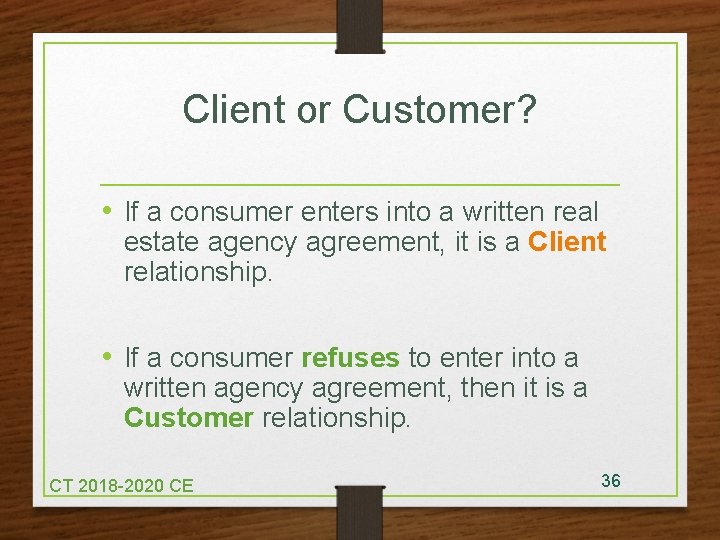 Client or Customer?

• If a consumer enters into a written real estate agency agreement, it is a Client relationship.

• If a consumer refuses to enter into a written agency agreement, then it is a Customer relationship.

CT 2018-2020 CE

36